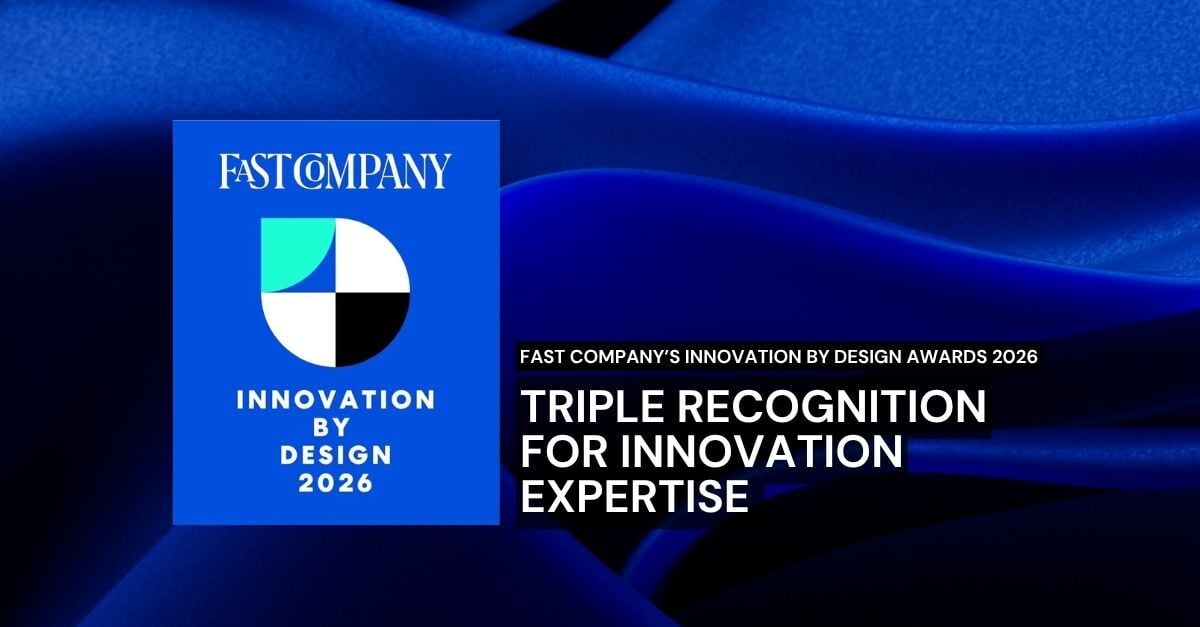 FAST COMPANY

INNOVATION
BY
DESIGN
2026

FAST COMPANY'S INNOVATION BY DESIGN AWARDS 2026

TRIPLE RECOGNITION FOR INNOVATION EXPERTISE